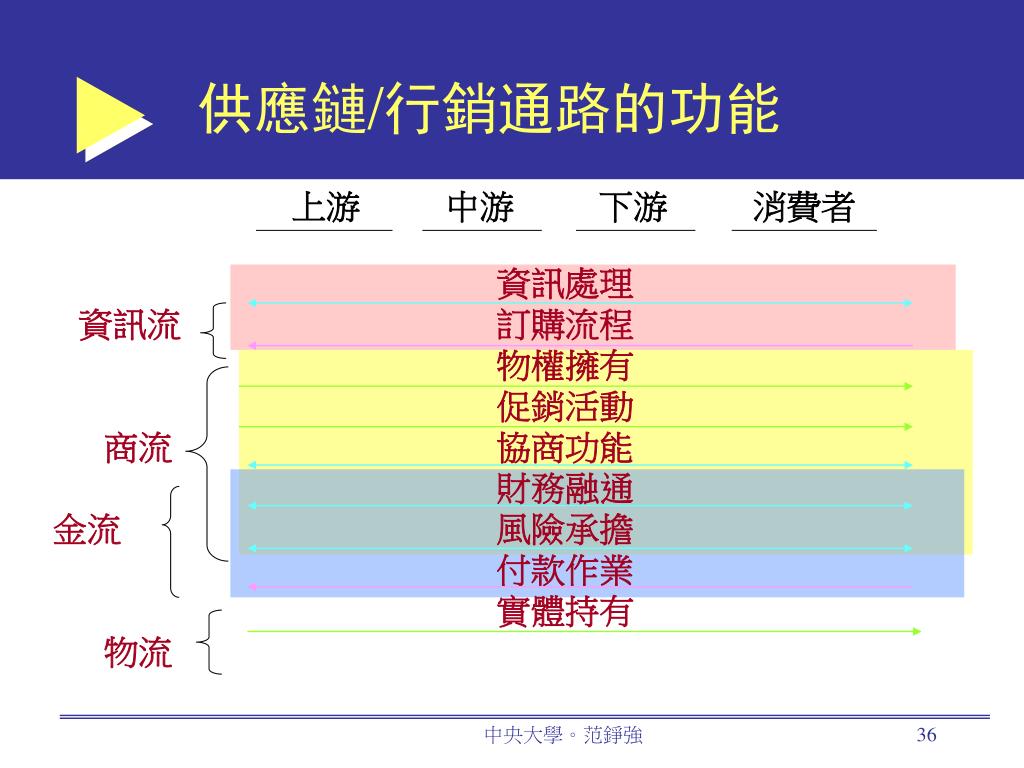 供應鏈/行銷通路的功能

上游 中游 下游 消費者

資訊流
商流
金流
物流

資訊處理
訂購流程
物權擁有
促銷活動
協商功能
財務融通
風險承擔
付款作業
實體持有

中央大學。范錚強 36